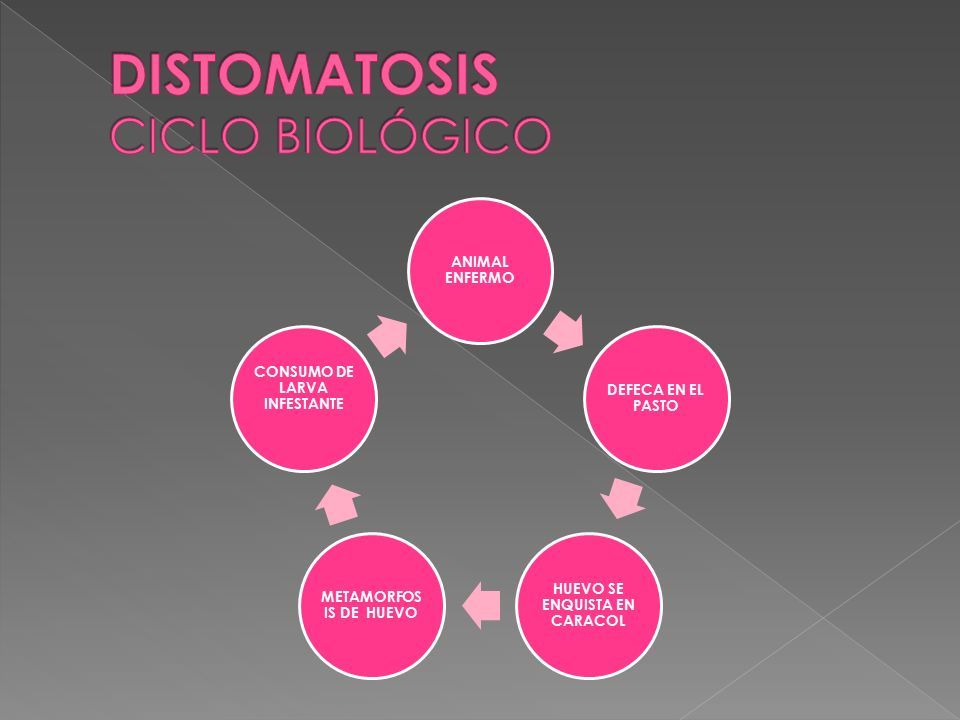 DISTOMATOSIS
CICLO BIOLÓGICO

ANIMAL ENFERMO

DEFECA EN EL PASTO

HUEVO SE ENQUISTA EN CARACOL

METAMORFOS IS DE HUEVO

CONSUMO DE LARVA INFESTANTE